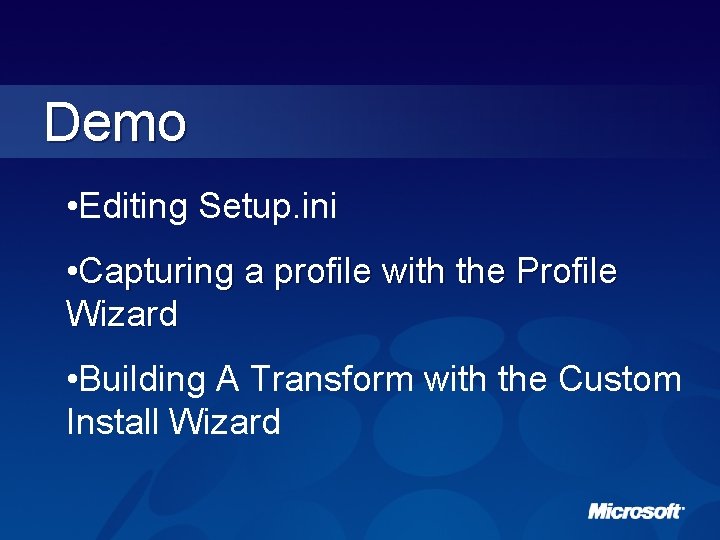 Demo

•Editing Setup.ini

•Capturing a profile with the Profile Wizard

•Building A Transform with the Custom Install Wizard

Microsoft